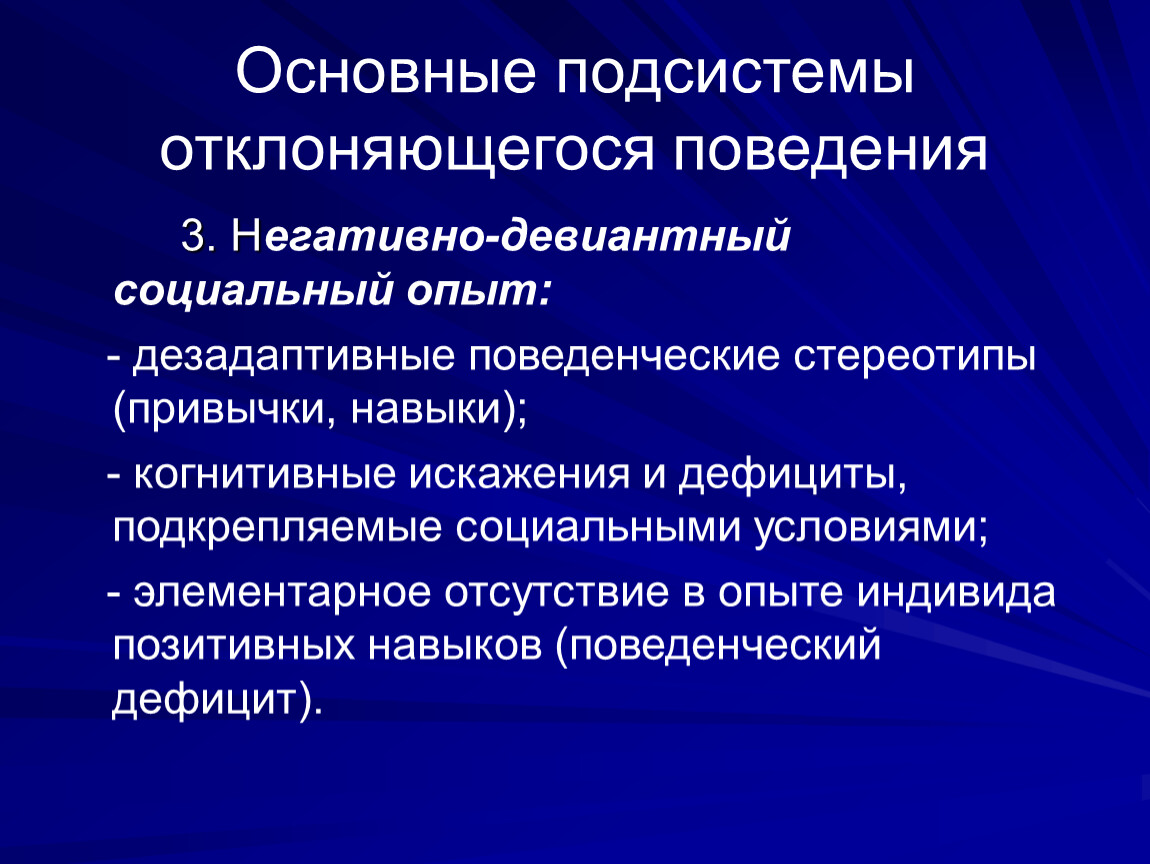 Основные подсистемы отклоняющегося поведения

3. Негативно-девиантный социальный опыт:

- дезадаптивные поведенческие стереотипы (привычки, навыки);

- когнитивные искажения и дефициты, подкрепляемые социальными условиями;

- элементарное отсутствие в опыте индивида позитивных навыков (поведенческий дефицит).